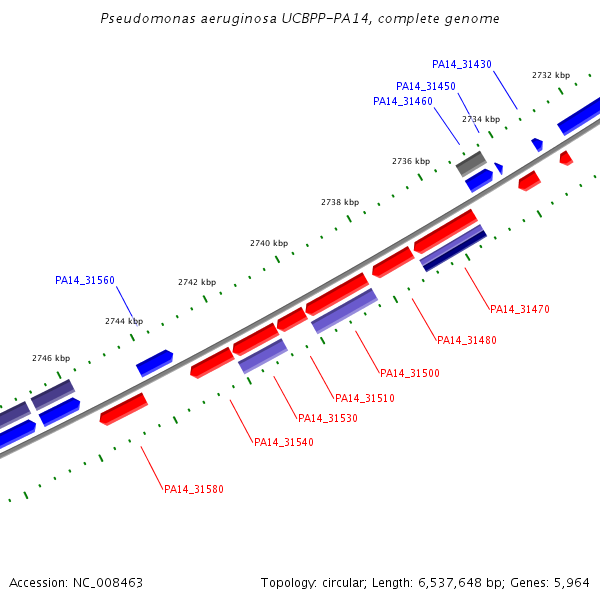 Pseudomonas aeruginosa UCBPP-PA14, complete genome

PA14_31430
2732 kbp
PA14_31450
PA14_31460
2734 kbp
2736 kbp
2738 kbp
2740 kbp
PA14_31560
2742 kbp
2744 kbp
2746 kbp
PA14_31470
PA14_31480
PA14_31500
PA14_31510
PA14_31530
PA14_31540
PA14_31580

Accession: NC_008463
Topology: circular; Length: 6,537,648 bp; Genes: 5,964